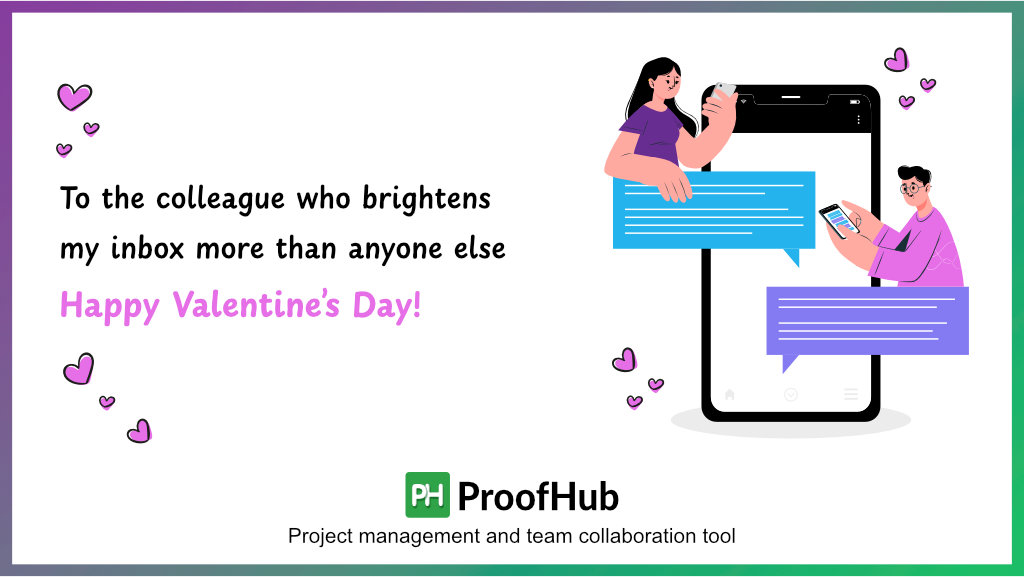 To the colleague who brightens my inbox more than anyone else

Happy Valentine's Day!

PH ProofHub

Project management and team collaboration tool